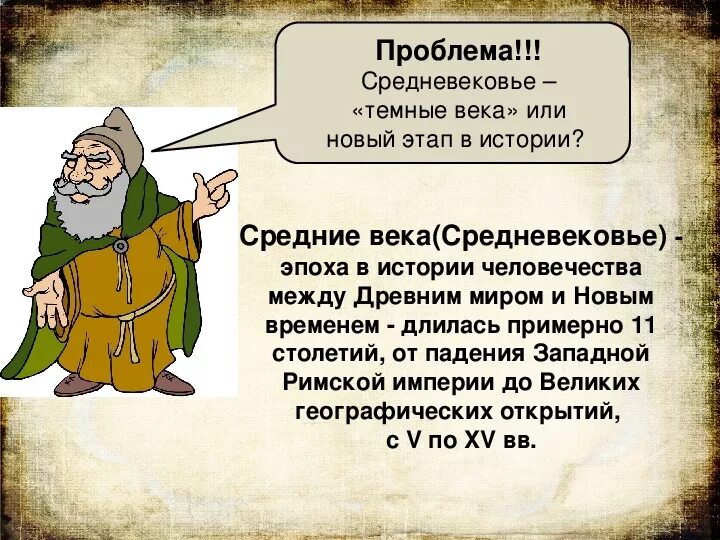 Проблема!!!
Средневековье – «темные века» или новый этап в истории?

Средние века(Средневековье) - эпоха в истории человечества между Древним миром и Новым временем - длилась примерно 11 столетий, от падения Западной Римской империи до Великих географических открытий, с V по XV вв.